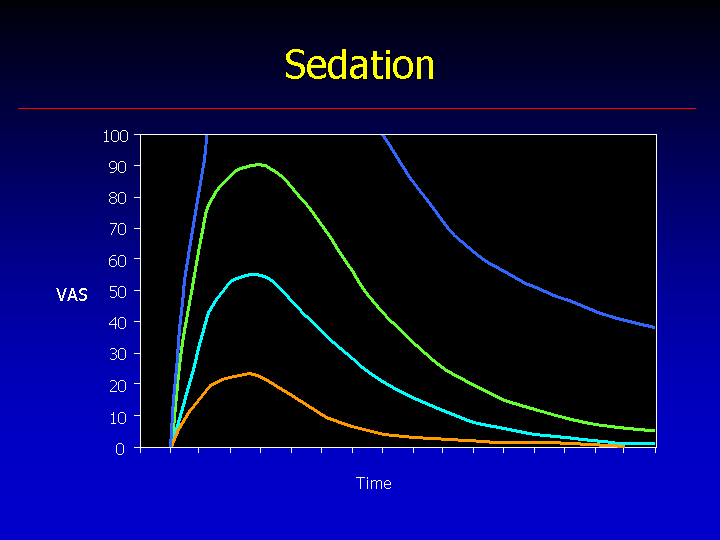 Sedation

100
90
80
70
60
50
40
30
20
10
0

VAS

Time